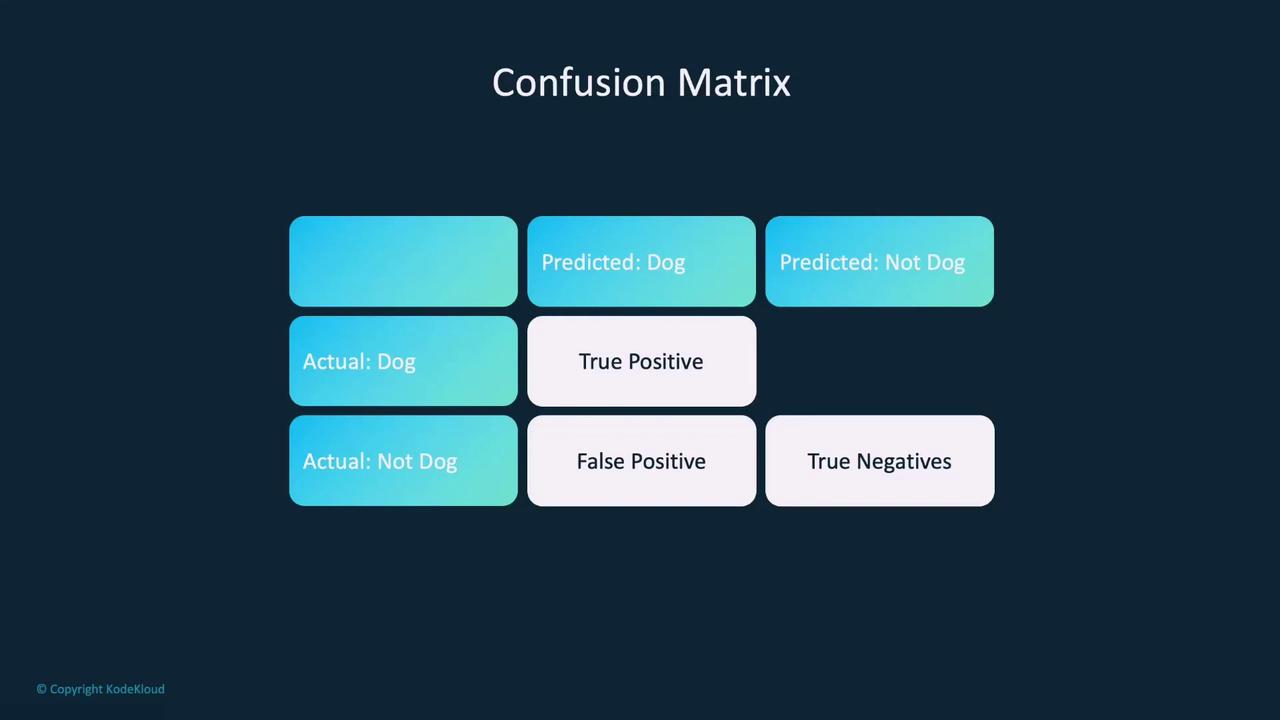 Confusion Matrix

| | Predicted: Dog | Predicted: Not Dog |
|---|---|---|
| Actual: Dog | True Positive | |
| Actual: Not Dog | False Positive | True Negatives |

© Copyright KodeKloud